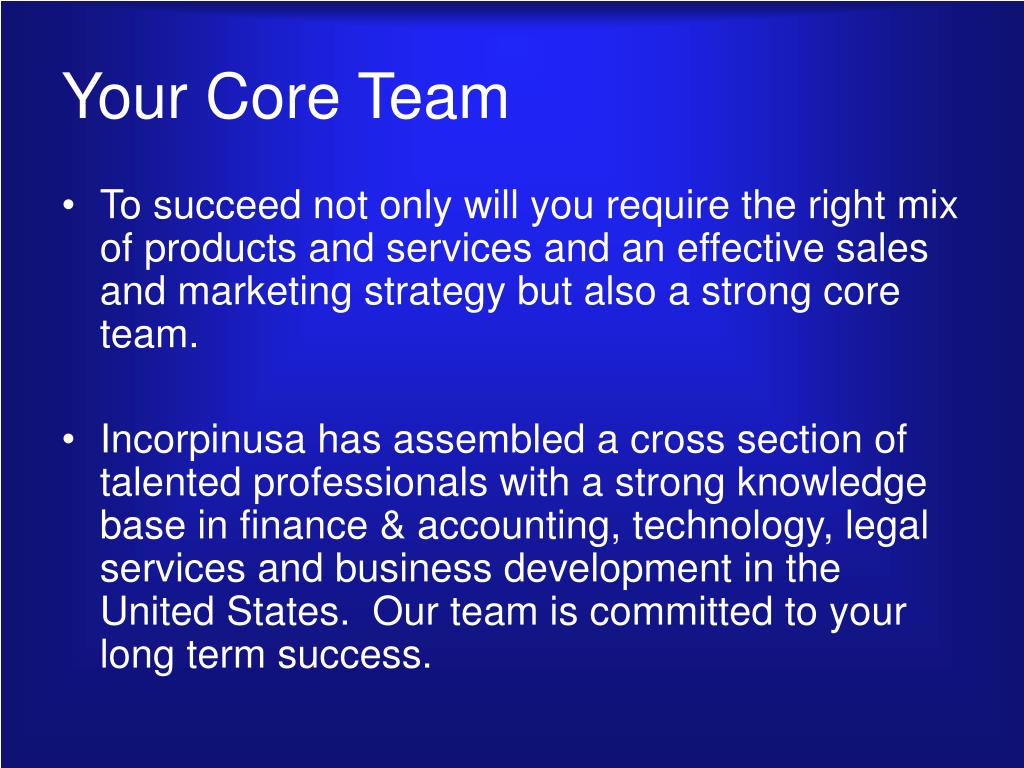 Your Core Team

• To succeed not only will you require the right mix of products and services and an effective sales and marketing strategy but also a strong core team.

• Incorpinusa has assembled a cross section of talented professionals with a strong knowledge base in finance & accounting, technology, legal services and business development in the United States.  Our team is committed to your long term success.